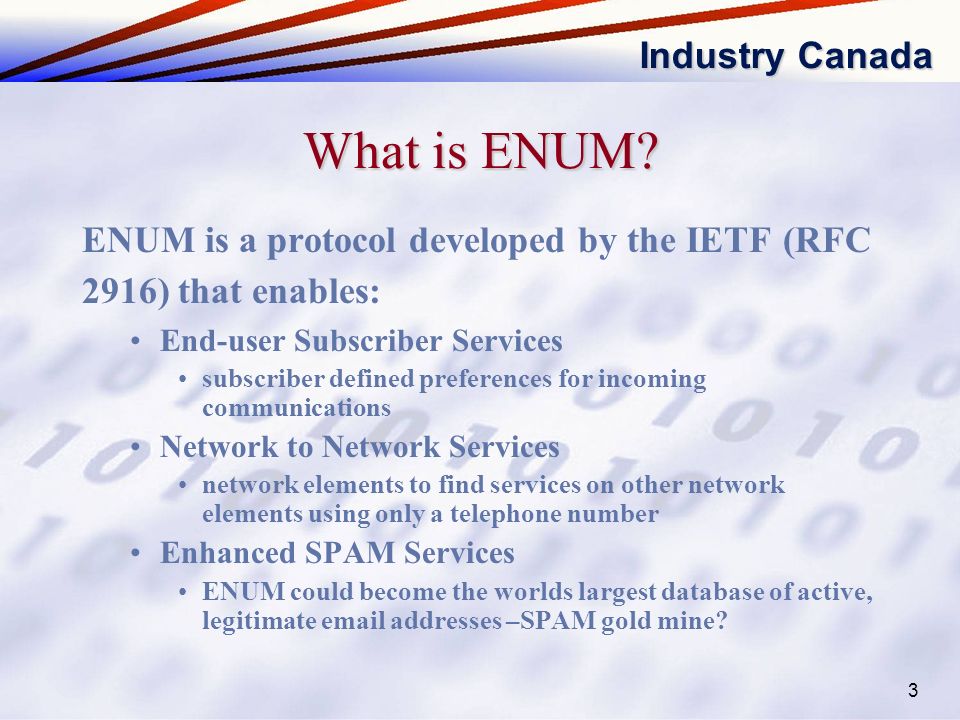 Industry Canada

What is ENUM?

ENUM is a protocol developed by the IETF (RFC 2916) that enables:

• End-user Subscriber Services
  • subscriber defined preferences for incoming communications
• Network to Network Services
  • network elements to find services on other network elements using only a telephone number
• Enhanced SPAM Services
  • ENUM could become the worlds largest database of active, legitimate email addresses –SPAM gold mine?

3